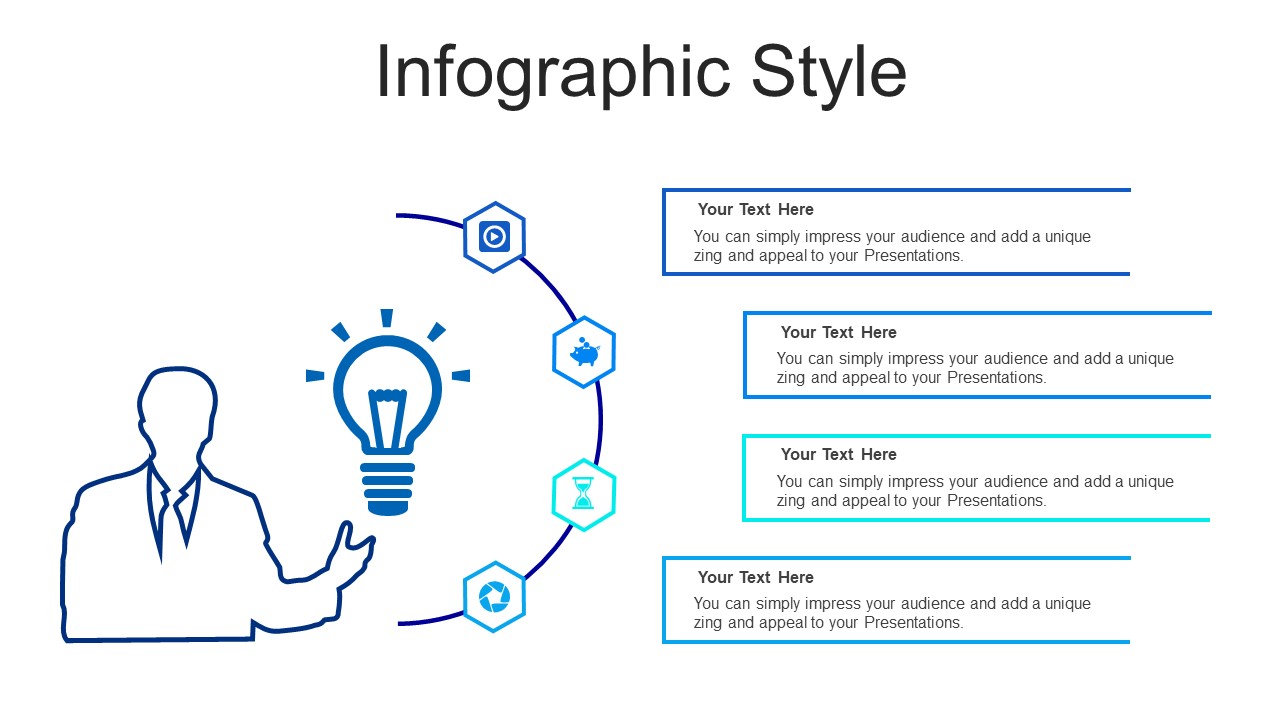 Infographic Style

Your Text Here
You can simply impress your audience and add a unique zing and appeal to your Presentations.

Your Text Here
You can simply impress your audience and add a unique zing and appeal to your Presentations.

Your Text Here
You can simply impress your audience and add a unique zing and appeal to your Presentations.

Your Text Here
You can simply impress your audience and add a unique zing and appeal to your Presentations.